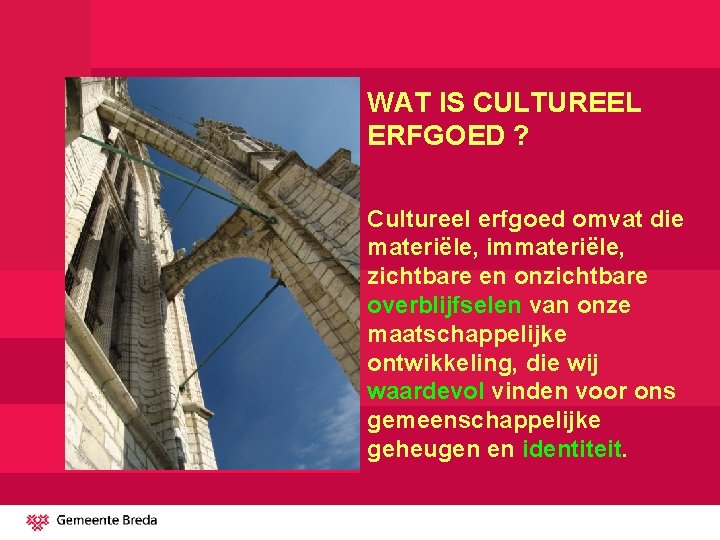 WAT IS CULTUREEL ERFGOED ?

Cultureel erfgoed omvat die materiële, immateriële, zichtbare en onzichtbare overblijfselen van onze maatschappelijke ontwikkeling, die wij waardevol vinden voor ons gemeenschappelijke geheugen en identiteit.

Gemeente Breda